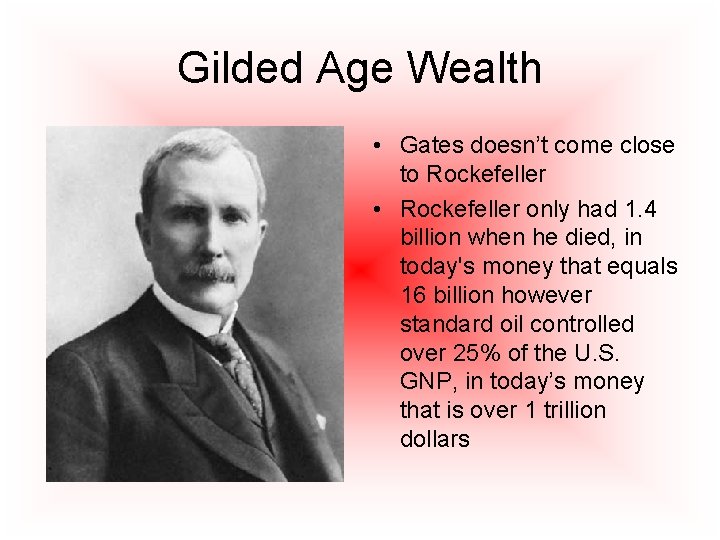 Gilded Age Wealth

• Gates doesn’t come close to Rockefeller

• Rockefeller only had 1.4 billion when he died, in today's money that equals 16 billion however standard oil controlled over 25% of the U.S. GNP, in today’s money that is over 1 trillion dollars